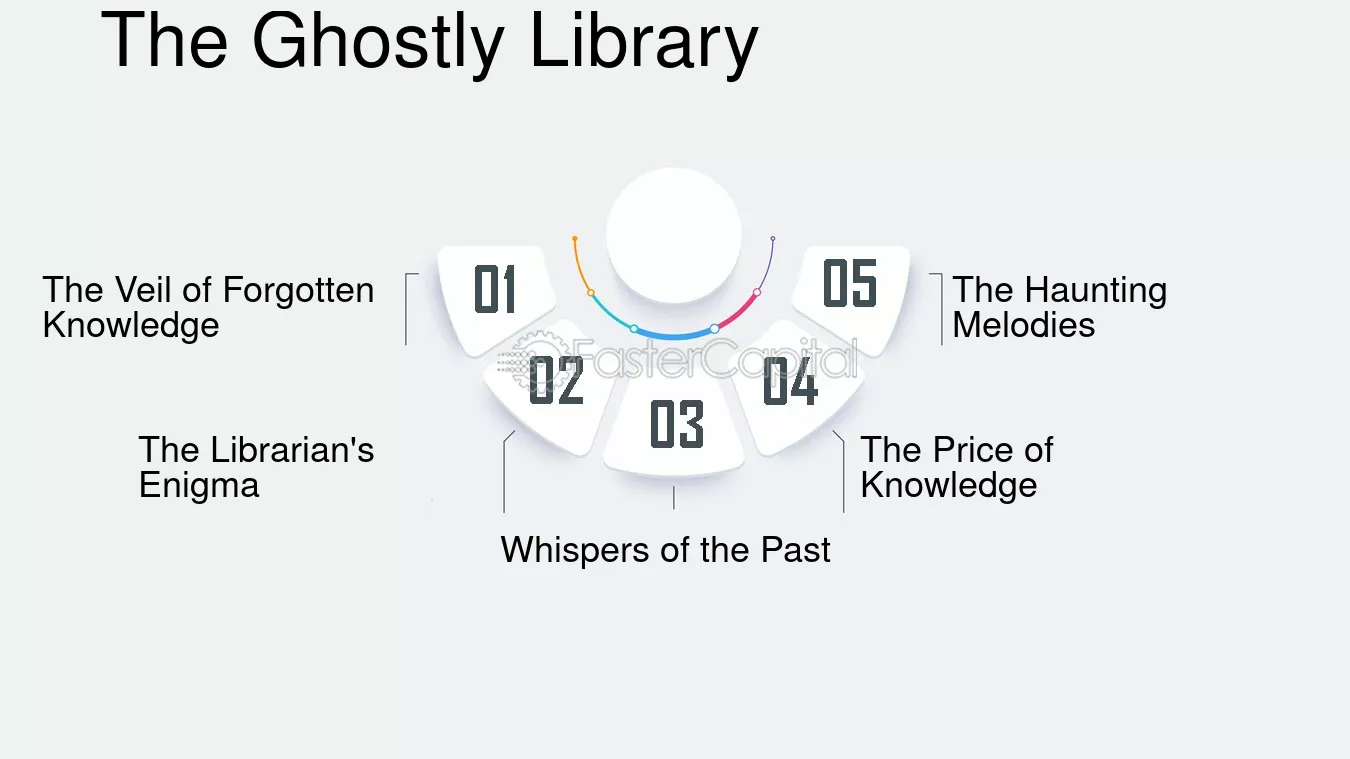 The Ghostly Library

01
The Veil of Forgotten Knowledge

02
The Librarian's Enigma

03
Whispers of the Past

04
The Price of Knowledge

05
The Haunting Melodies

FasterCapital